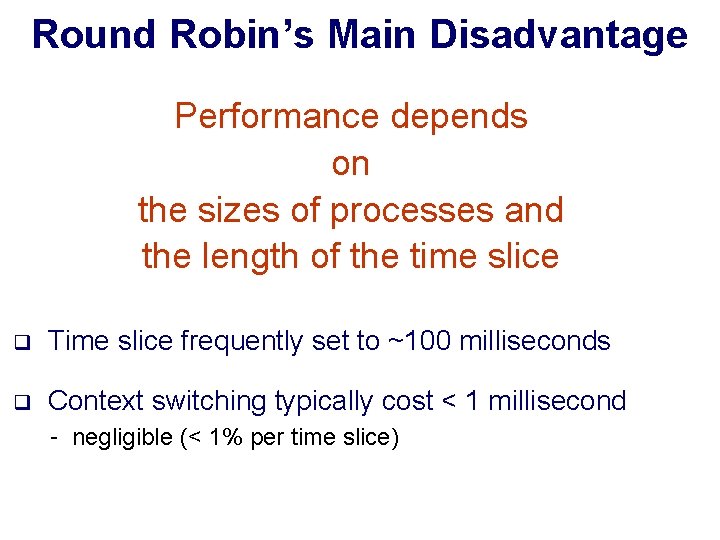 Round Robin's Main Disadvantage

Performance depends
on
the sizes of processes and
the length of the time slice

❑ Time slice frequently set to ~100 milliseconds

❑ Context switching typically cost < 1 millisecond
- negligible (< 1% per time slice)